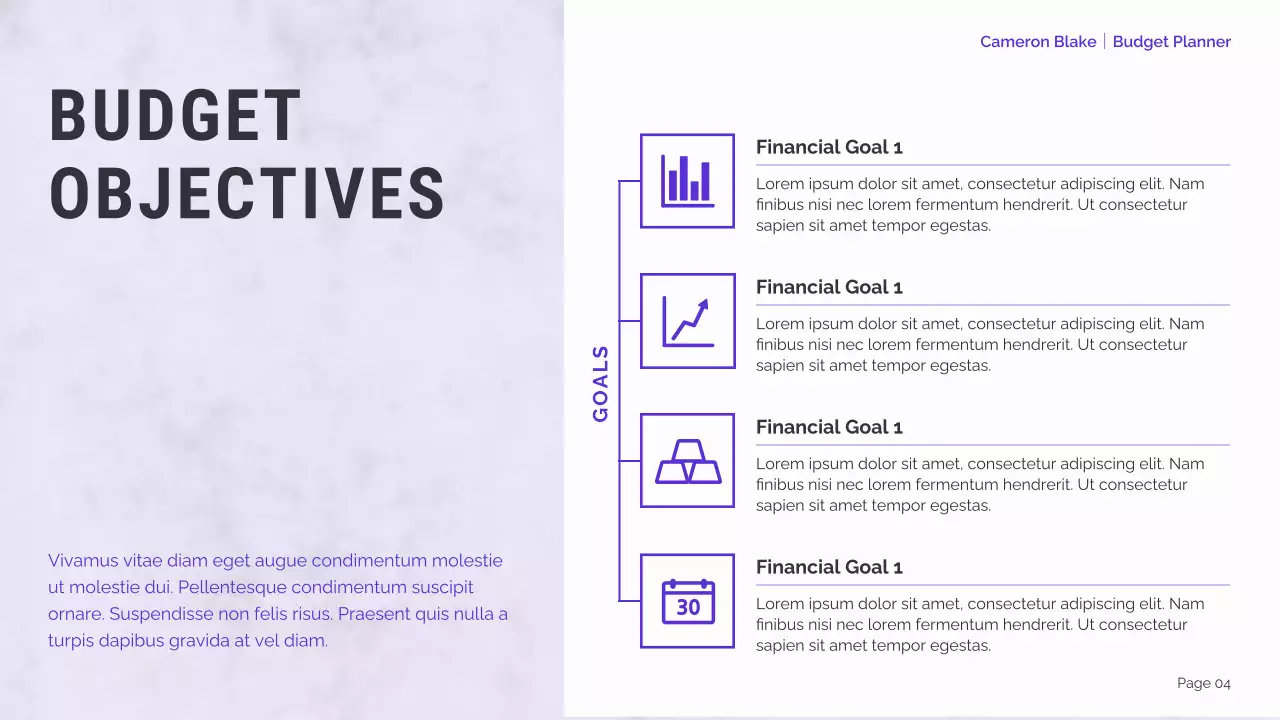 Cameron Blake | Budget Planner

BUDGET OBJECTIVES

Vivamus vitae diam eget augue condimentum molestie ut molestie dui. Pellentesque condimentum suscipit ornare. Suspendisse non felis risus. Praesent quis nulla a turpis dapibus gravida at vel diam.

GOALS

Financial Goal 1

Lorem ipsum dolor sit amet, consectetur adipiscing elit. Nam finibus nisi nec lorem fermentum hendrerit. Ut consectetur sapien sit amet tempor egestas.

Financial Goal 1

Lorem ipsum dolor sit amet, consectetur adipiscing elit. Nam finibus nisi nec lorem fermentum hendrerit. Ut consectetur sapien sit amet tempor egestas.

Financial Goal 1

Lorem ipsum dolor sit amet, consectetur adipiscing elit. Nam finibus nisi nec lorem fermentum hendrerit. Ut consectetur sapien sit amet tempor egestas.

30

Financial Goal 1

Lorem ipsum dolor sit amet, consectetur adipiscing elit. Nam finibus nisi nec lorem fermentum hendrerit. Ut consectetur sapien sit amet tempor egestas.

Page 04